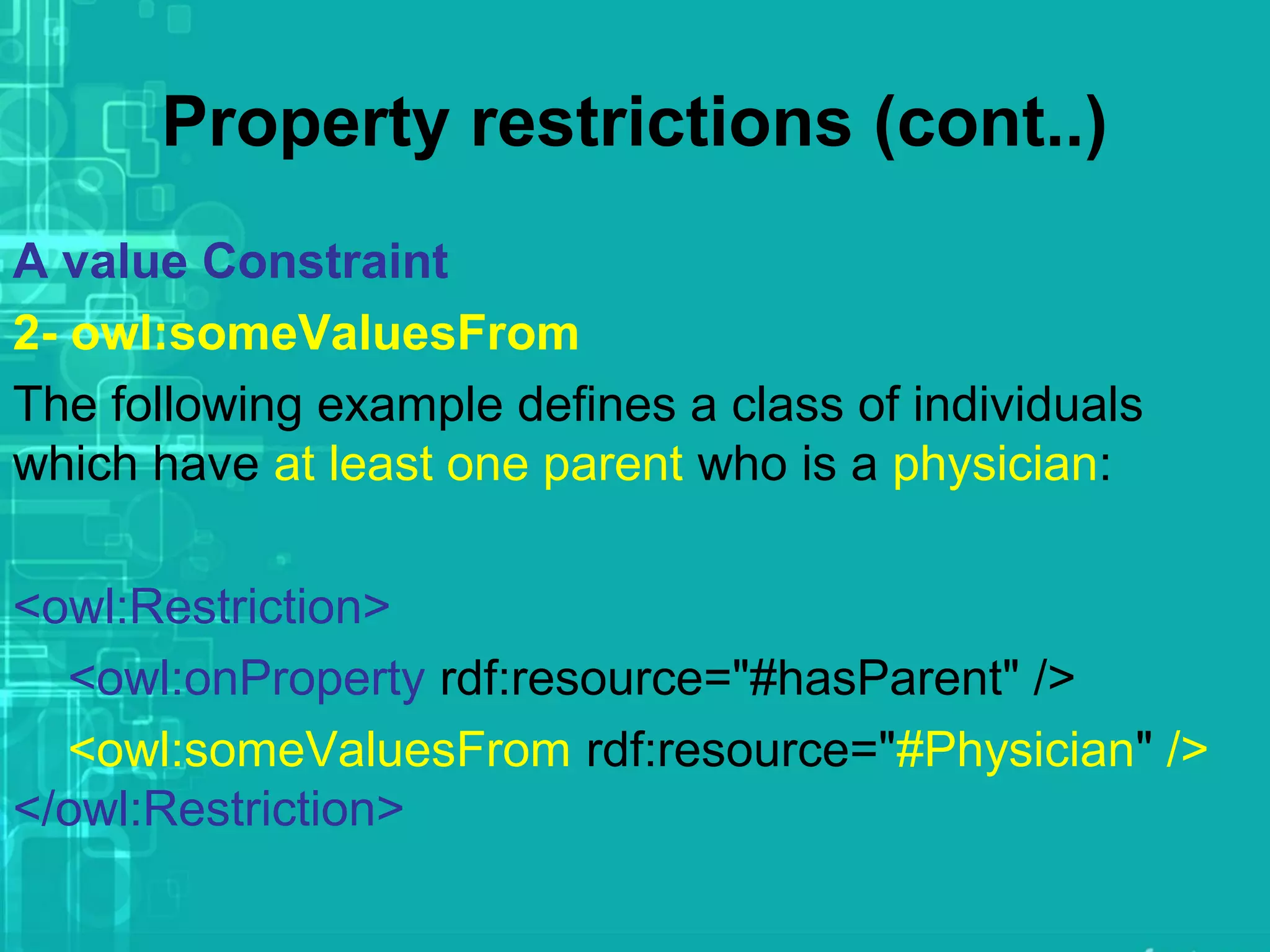 Property restrictions (cont..)

A value Constraint

2- owl:someValuesFrom

The following example defines a class of individuals which have at least one parent who is a physician:

<owl:Restriction>
<owl:onProperty rdf:resource="#hasParent" />
<owl:someValuesFrom rdf:resource="#Physician" />
</owl:Restriction>